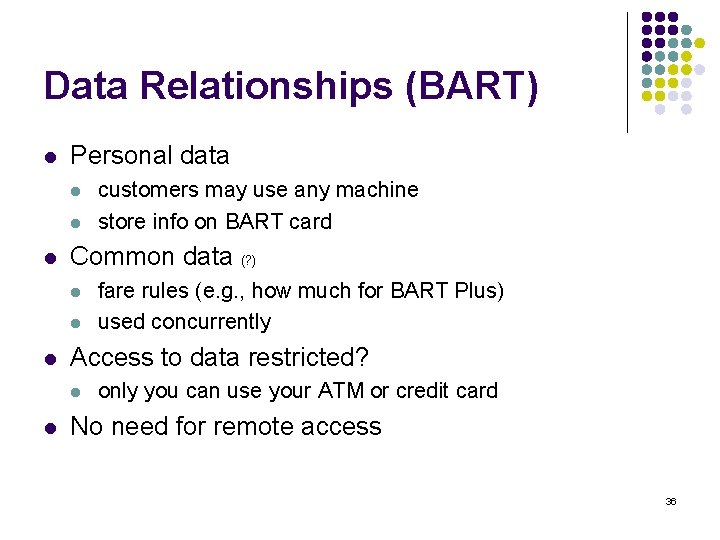 Data Relationships (BART)

- Personal data
  - customers may use any machine
  - store info on BART card
- Common data (?)
  - fare rules (e.g., how much for BART Plus)
  - used concurrently
- Access to data restricted?
  - only you can use your ATM or credit card
- No need for remote access

36